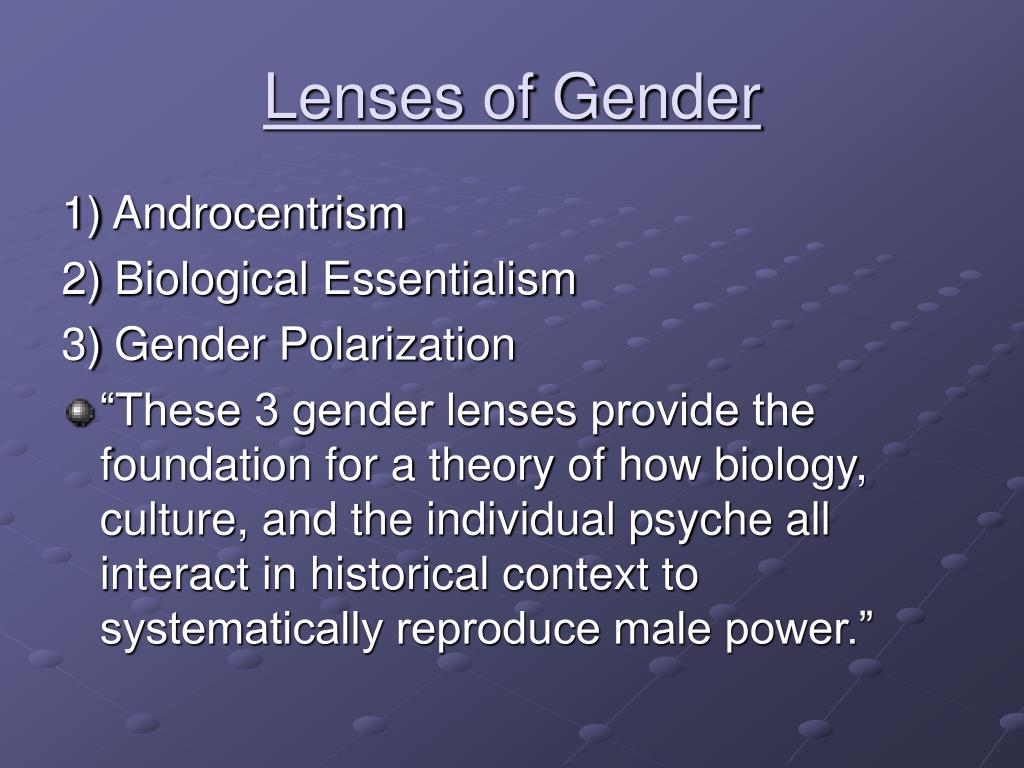 Lenses of Gender

1) Androcentrism
2) Biological Essentialism
3) Gender Polarization

“These 3 gender lenses provide the foundation for a theory of how biology, culture, and the individual psyche all interact in historical context to systematically reproduce male power.”